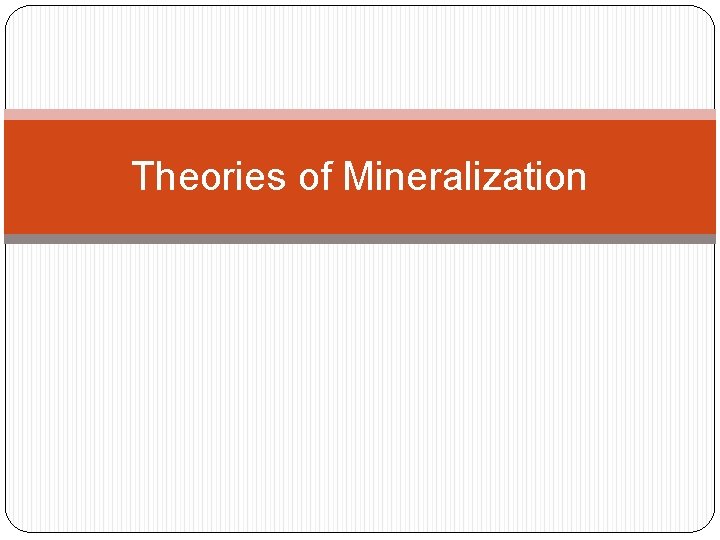 Theories of Mineralization